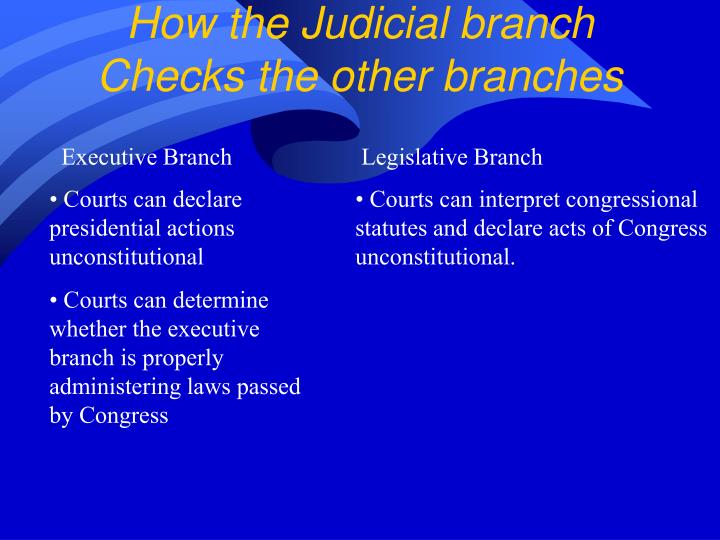 How the Judicial branch Checks the other branches

Executive Branch

• Courts can declare presidential actions unconstitutional

• Courts can determine whether the executive branch is properly administering laws passed by Congress

Legislative Branch

• Courts can interpret congressional statutes and declare acts of Congress unconstitutional.